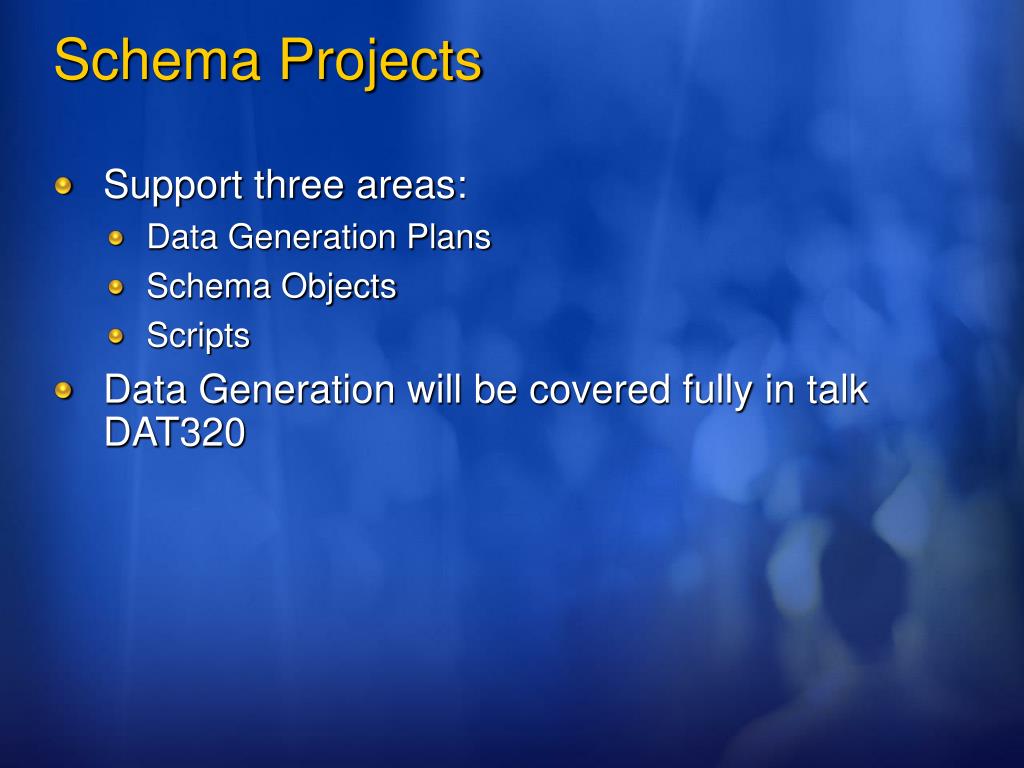 Schema Projects

Support three areas:
Data Generation Plans
Schema Objects
Scripts

Data Generation will be covered fully in talk DAT320